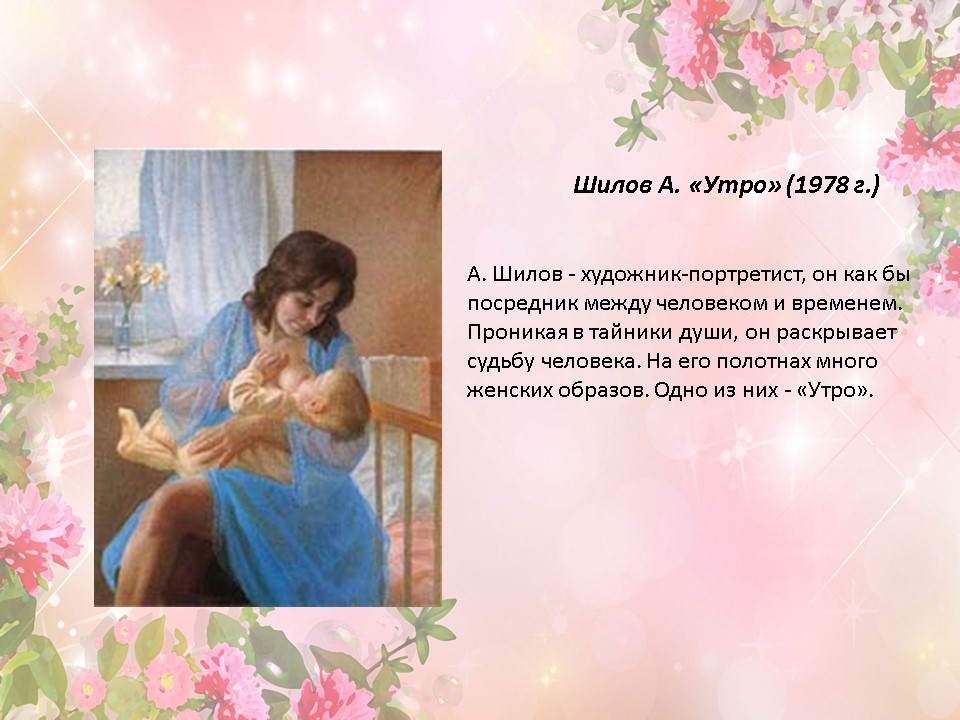 Шилов А. «Утро» (1978 г.)

А. Шилов - художник-портретист, он как бы посредник между человеком и временем. Проникая в тайники души, он раскрывает судьбу человека. На его полотнах много женских образов. Одно из них - «Утро».